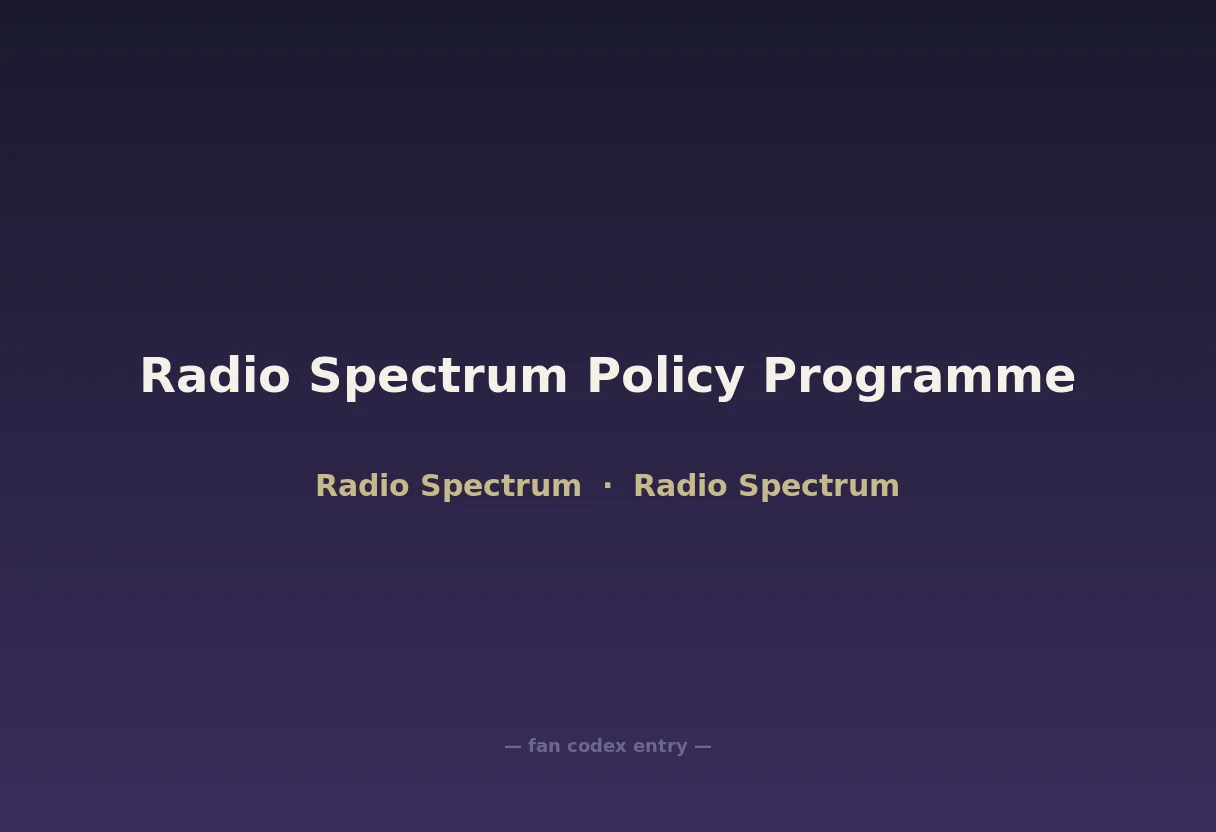 Radio Spectrum Policy Programme

Radio Spectrum · Radio Spectrum

— fan codex entry —